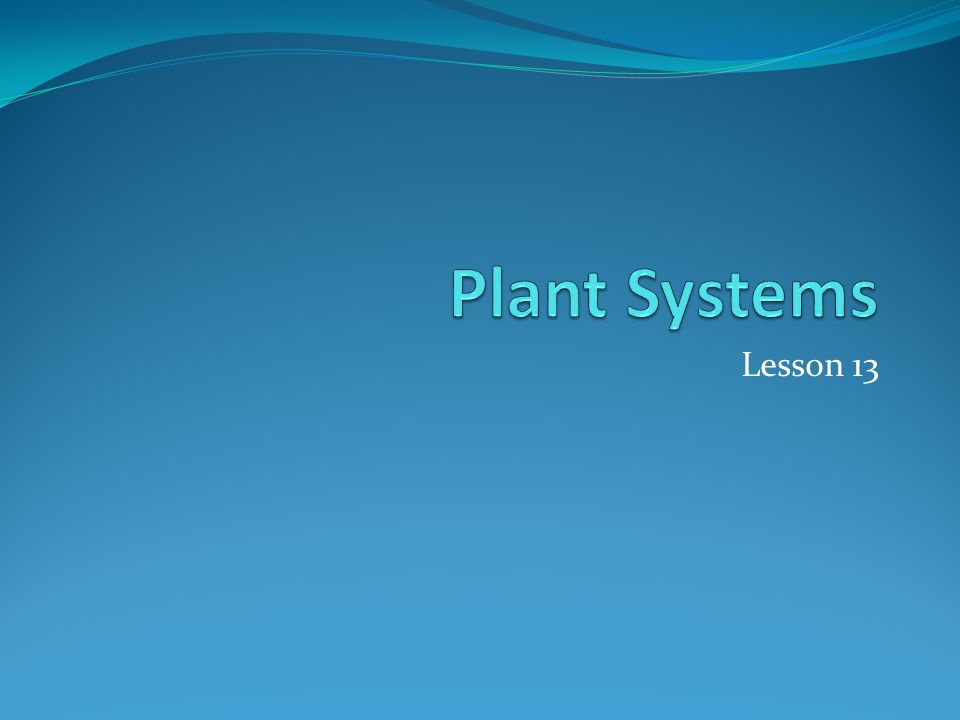 Plant Systems

Lesson 13